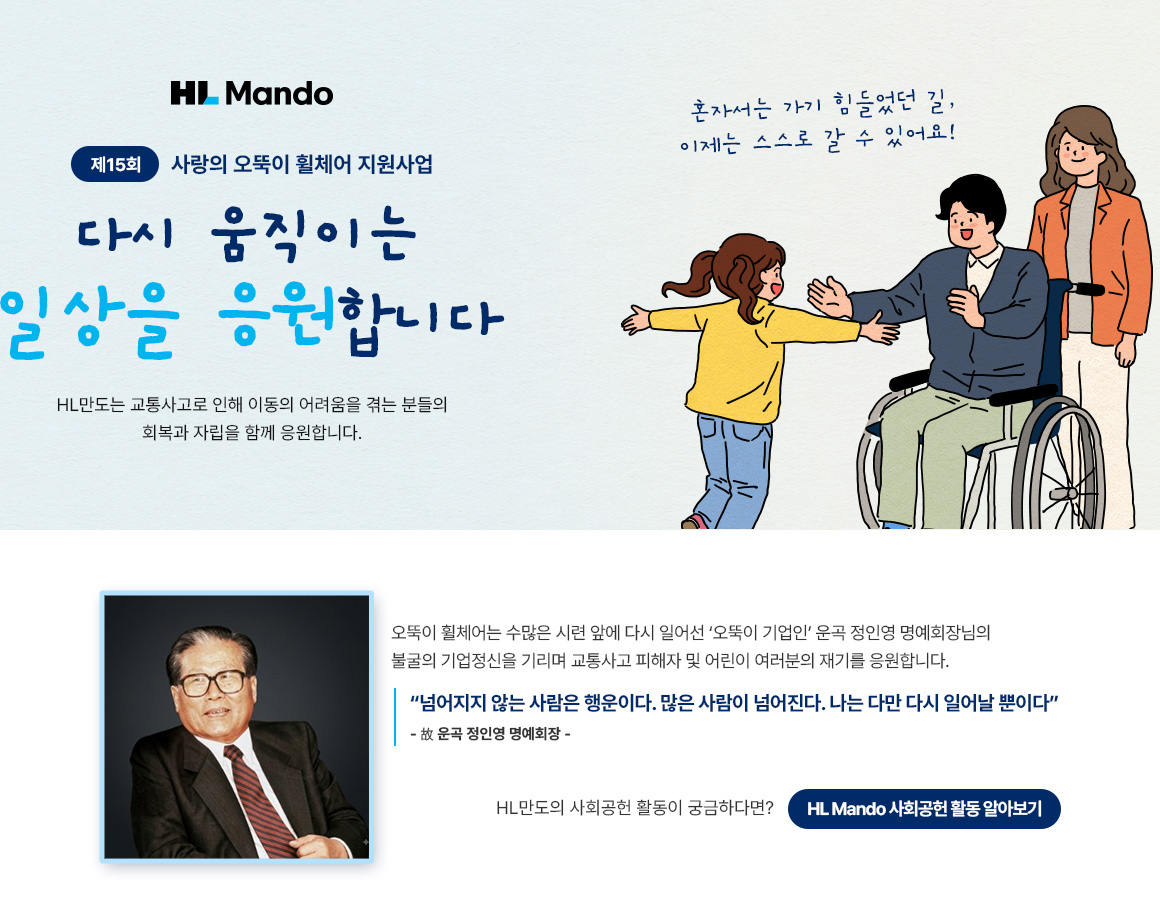 HL Mando

제15회 사랑의 오뚝이 휠체어 지원사업

다시 움직이는 일상을 응원합니다

HL만도는 교통사고로 인해 이동의 어려움을 겪는 분들의 회복과 자립을 함께 응원합니다.

혼자서는 가기 힘들었던 길,
이제는 스스로 갈 수 있어요!

오뚝이 휠체어는 수많은 시련 앞에 다시 일어선 '오뚝이 기업인' 운곡 정인영 명예회장님의 불굴의 기업정신을 기리며 교통사고 피해자 및 어린이 여러분의 재기를 응원합니다.

"넘어지지 않는 사람은 행운이다. 많은 사람이 넘어진다. 나는 다만 다시 일어날 뿐이다"
- 故 운곡 정인영 명예회장 -

HL만도의 사회공헌 활동이 궁금하다면?

HL Mando 사회공헌 활동 알아보기